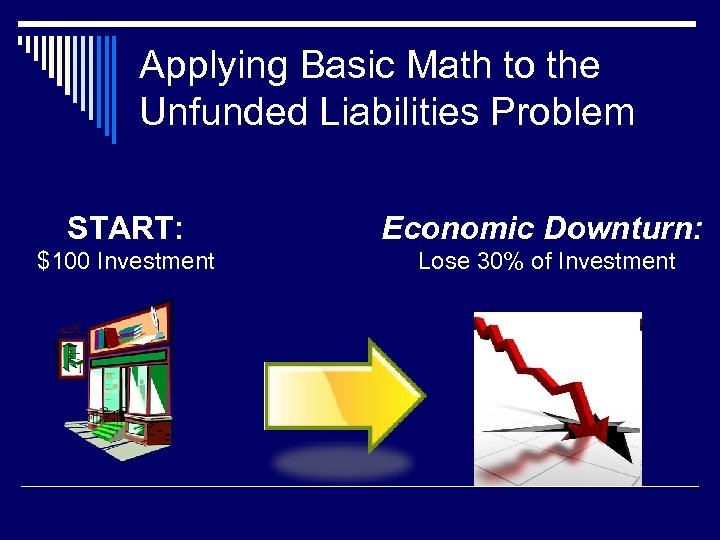 Applying Basic Math to the Unfunded Liabilities Problem

START:
$100 Investment

Economic Downturn:
Lose 30% of Investment